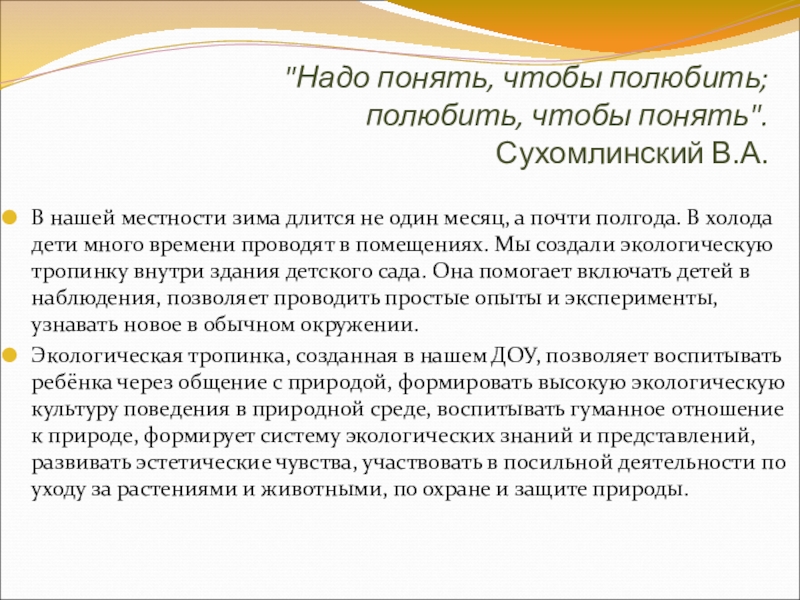 "Надо понять, чтобы полюбить; полюбить, чтобы понять". Сухомлинский В.А.

В нашей местности зима длится не один месяц, а почти полгода. В холода дети много времени проводят в помещениях. Мы создали экологическую тропинку внутри здания детского сада. Она помогает включать детей в наблюдения, позволяет проводить простые опыты и эксперименты, узнавать новое в обычном окружении.

Экологическая тропинка, созданная в нашем ДОУ, позволяет воспитывать ребёнка через общение с природой, формировать высокую экологическую культуру поведения в природной среде, воспитывать гуманное отношение к природе, формирует систему экологических знаний и представлений, развивать эстетические чувства, участвовать в посильной деятельности по уходу за растениями и животными, по охране и защите природы.